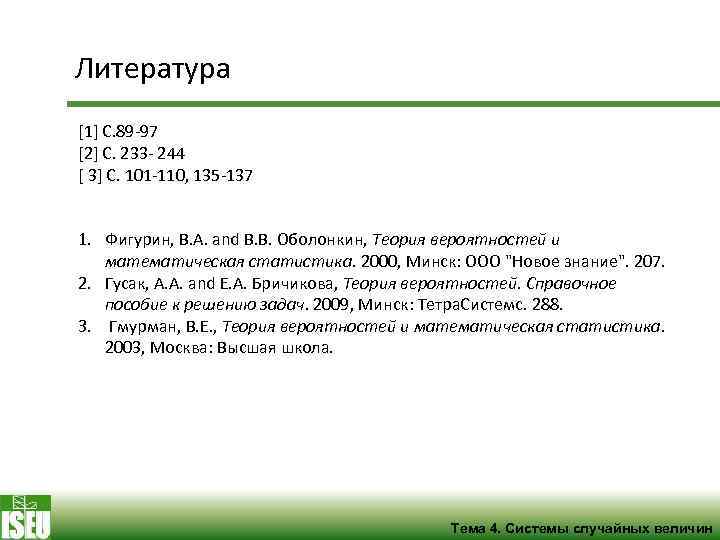 Литература

[1] С.89-97
[2] С. 233- 244
[ 3] С. 101-110, 135-137

1. Фигурин, В.А. and В.В. Оболонкин, Теория вероятностей и математическая статистика. 2000, Минск: ООО "Новое знание". 207.
2. Гусак, А.А. and Е.А. Бричикова, Теория вероятностей. Справочное пособие к решению задач. 2009, Минск: ТетраСистемс. 288.
3. Гмурман, В.Е., Теория вероятностей и математическая статистика. 2003, Москва: Высшая школа.

ISEU

Тема 4. Системы случайных величин